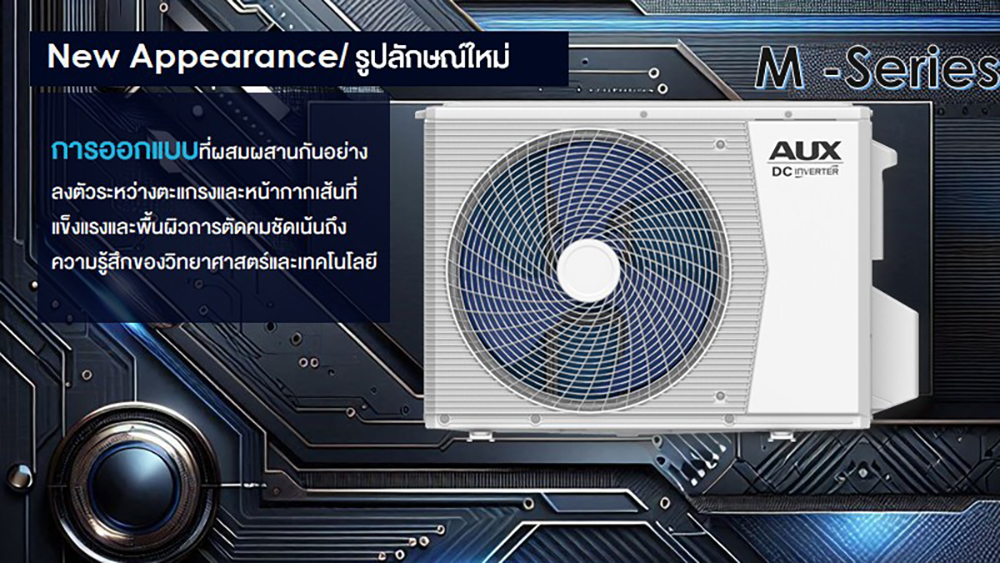 New Appearance/ รูปลักษณ์ใหม่

M -Series

การออกแบบที่ผสมผสานกันอย่างลงตัวระหว่างตะแกรงและหน้ากากเส้นที่แข็งแรงและพื้นผิวการตัดคมชัดเน้นถึงความรู้สึกของวิทยาศาสตร์และเทคโนโลยี

AUX
DC INVERTER